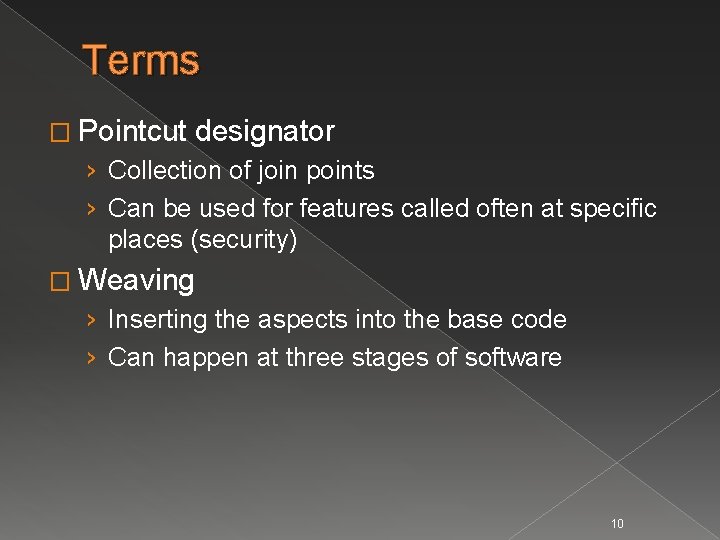 Terms

□ Pointcut designator
› Collection of join points
› Can be used for features called often at specific places (security)

□ Weaving
› Inserting the aspects into the base code
› Can happen at three stages of software

10